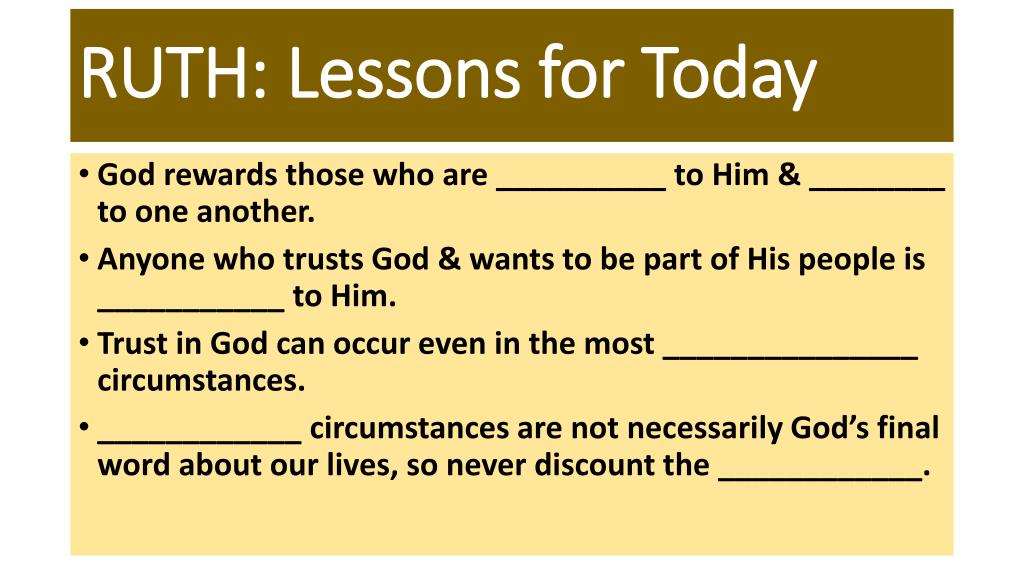 RUTH: Lessons for Today

• God rewards those who are __________ to Him & ________ to one another.
• Anyone who trusts God & wants to be part of His people is ___________ to Him.
• Trust in God can occur even in the most _______________ circumstances.
• ____________ circumstances are not necessarily God's final word about our lives, so never discount the ____________.